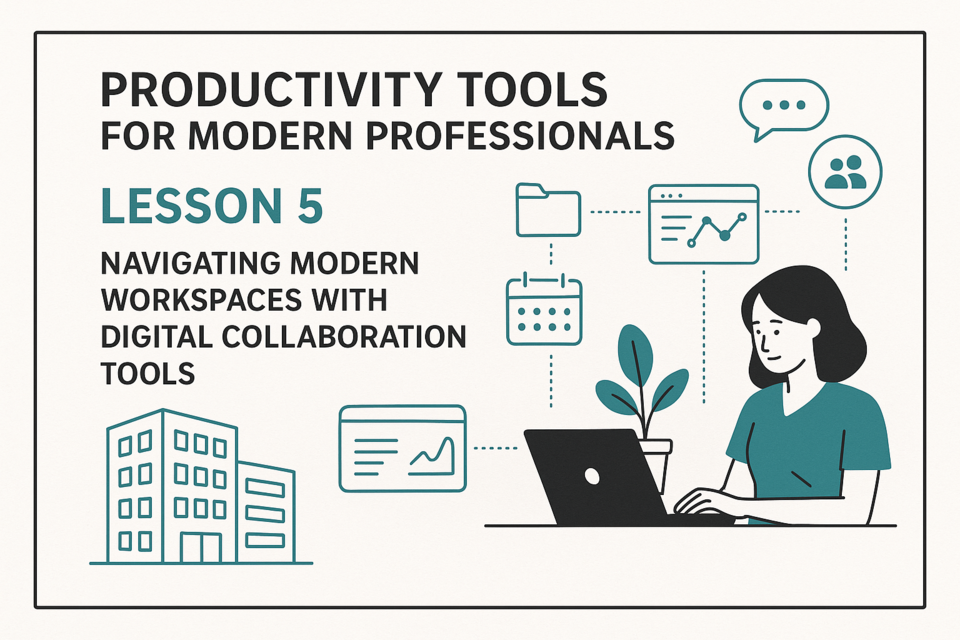 PRODUCTIVITY TOOLS
FOR MODERN PROFESSIONALS

LESSON 5

NAVIGATING MODERN WORKSPACES WITH DIGITAL COLLABORATION TOOLS